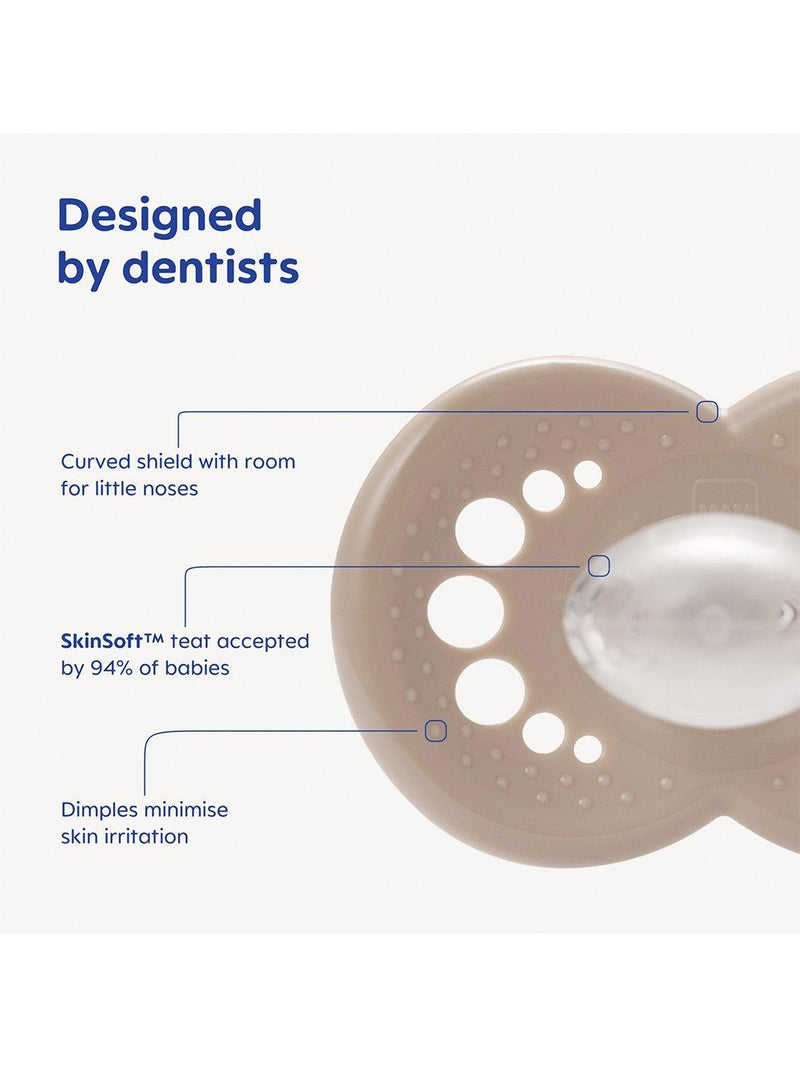 Designed by dentists

Curved shield with room for little noses

SkinSoft™ teat accepted by 94% of babies

Dimples minimise skin irritation